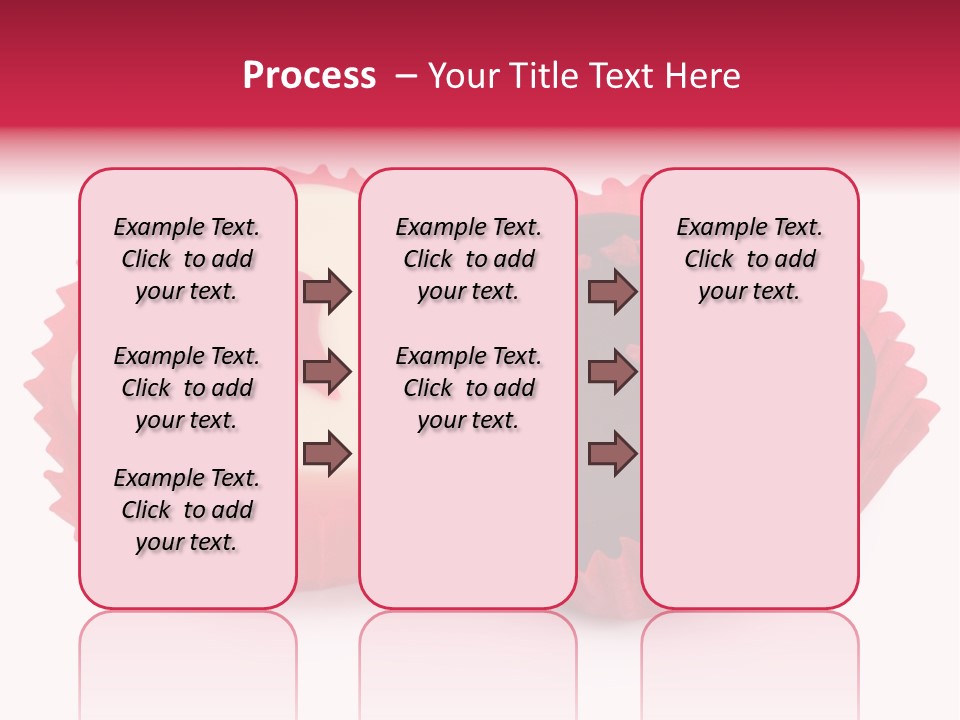 Process – Your Title Text Here

Example Text. Click to add your text.

Example Text. Click to add your text.

Example Text. Click to add your text.

Example Text. Click to add your text.

Example Text. Click to add your text.

Example Text. Click to add your text.